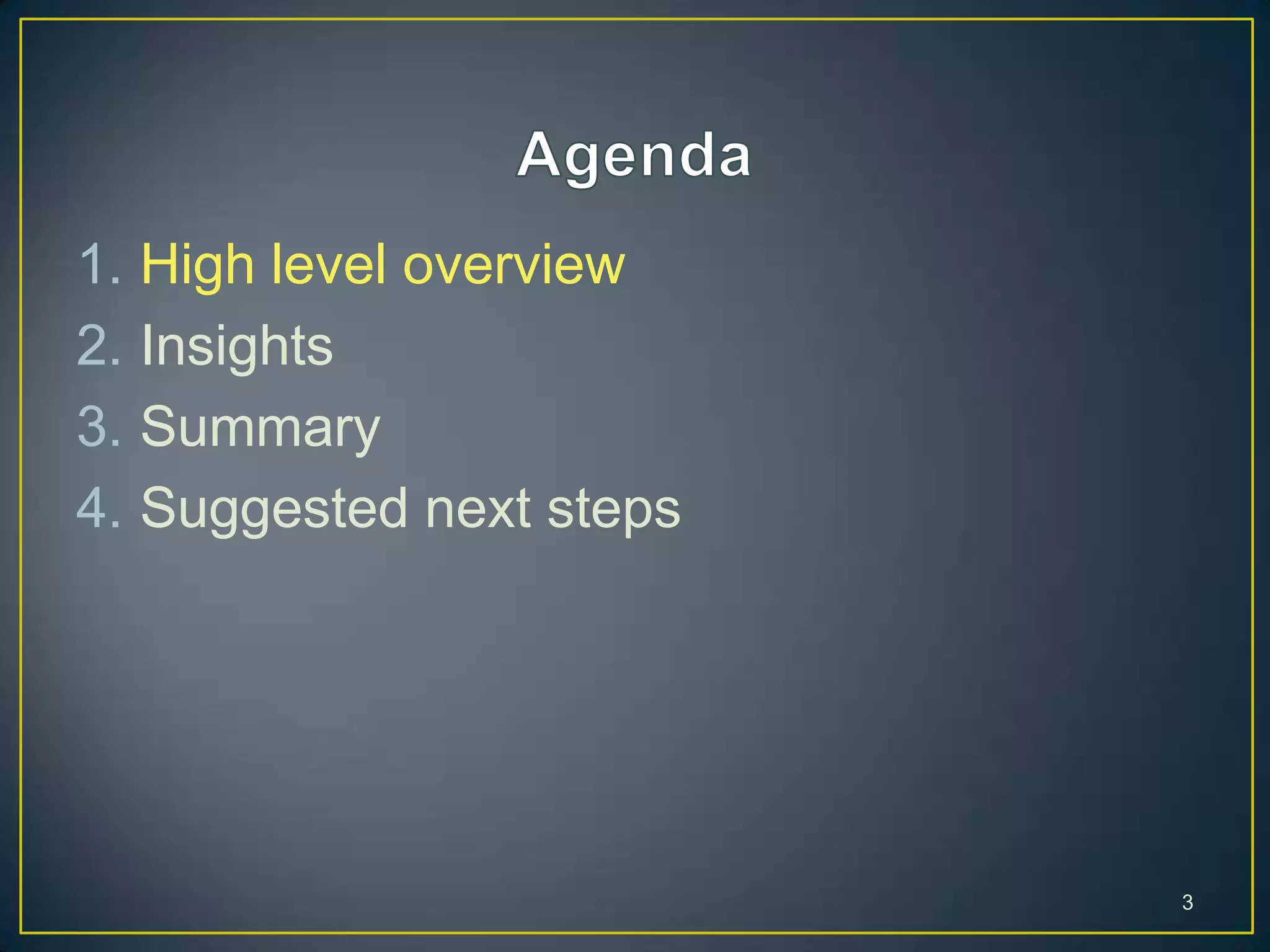 Agenda

1. High level overview
2. Insights
3. Summary
4. Suggested next steps

3